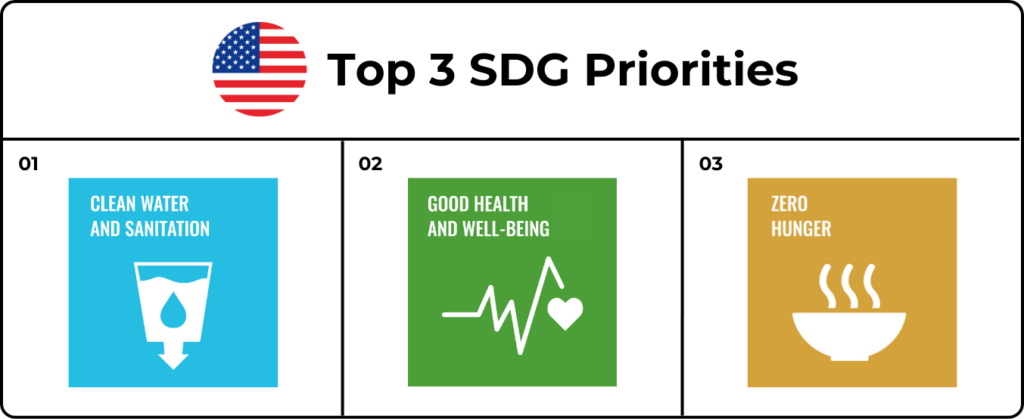 Top 3 SDG Priorities

01

CLEAN WATER AND SANITATION

02

GOOD HEALTH AND WELL-BEING

03

ZERO HUNGER